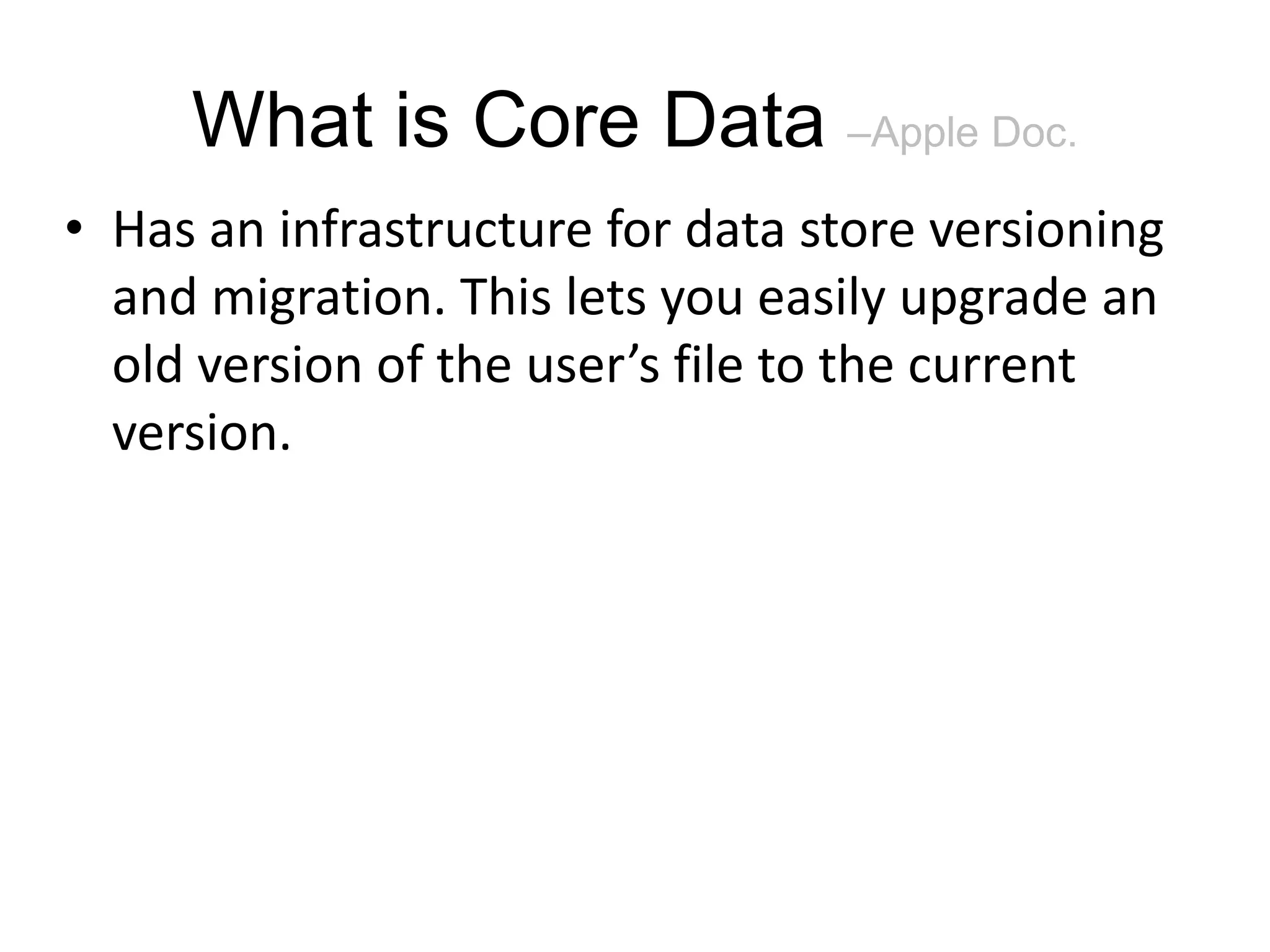 What is Core Data –Apple Doc.

• Has an infrastructure for data store versioning and migration. This lets you easily upgrade an old version of the user’s file to the current version.